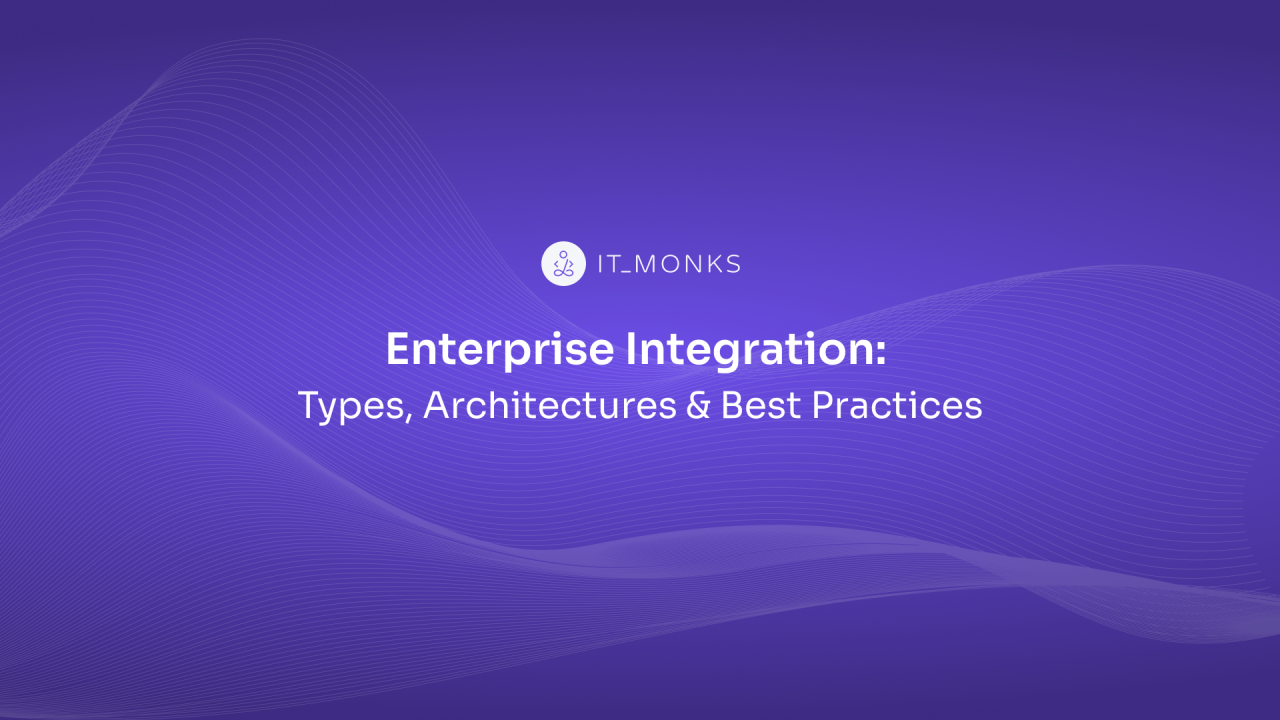 IT_MONKS

Enterprise Integration:
Types, Architectures & Best Practices